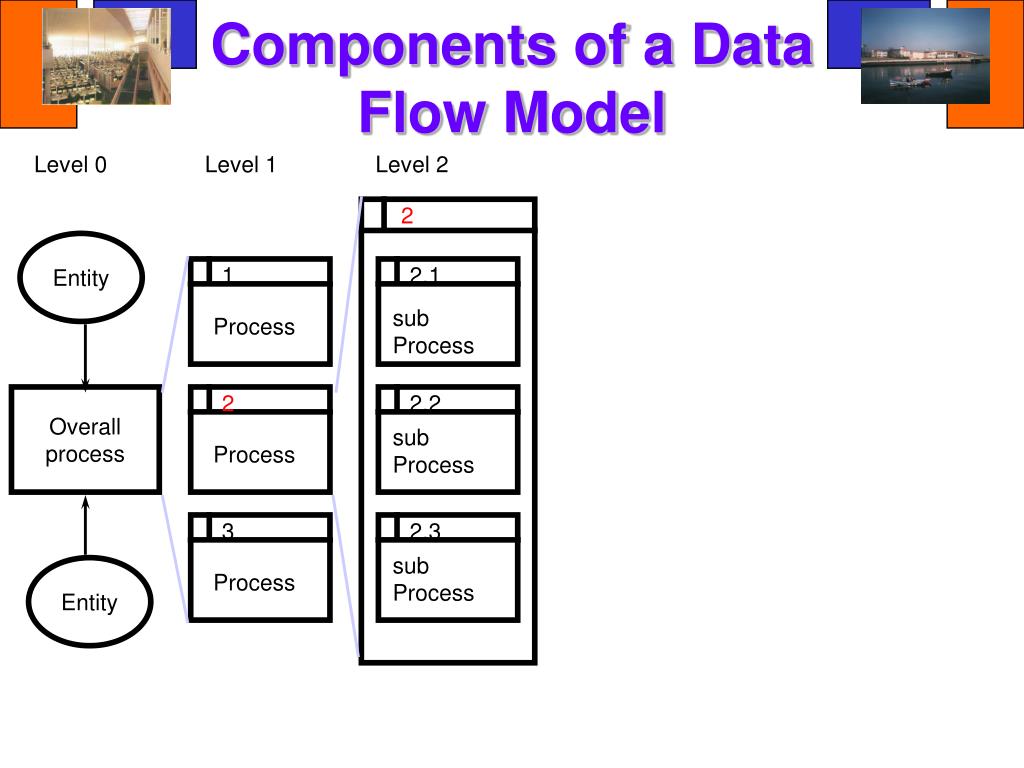 Components of a Data Flow Model

Level 0

Level 1

Level 2

Entity

Overall process

Entity

1

Process

2

Process

3

Process

2

2.1

sub Process

2.2

sub Process

2.3

sub Process